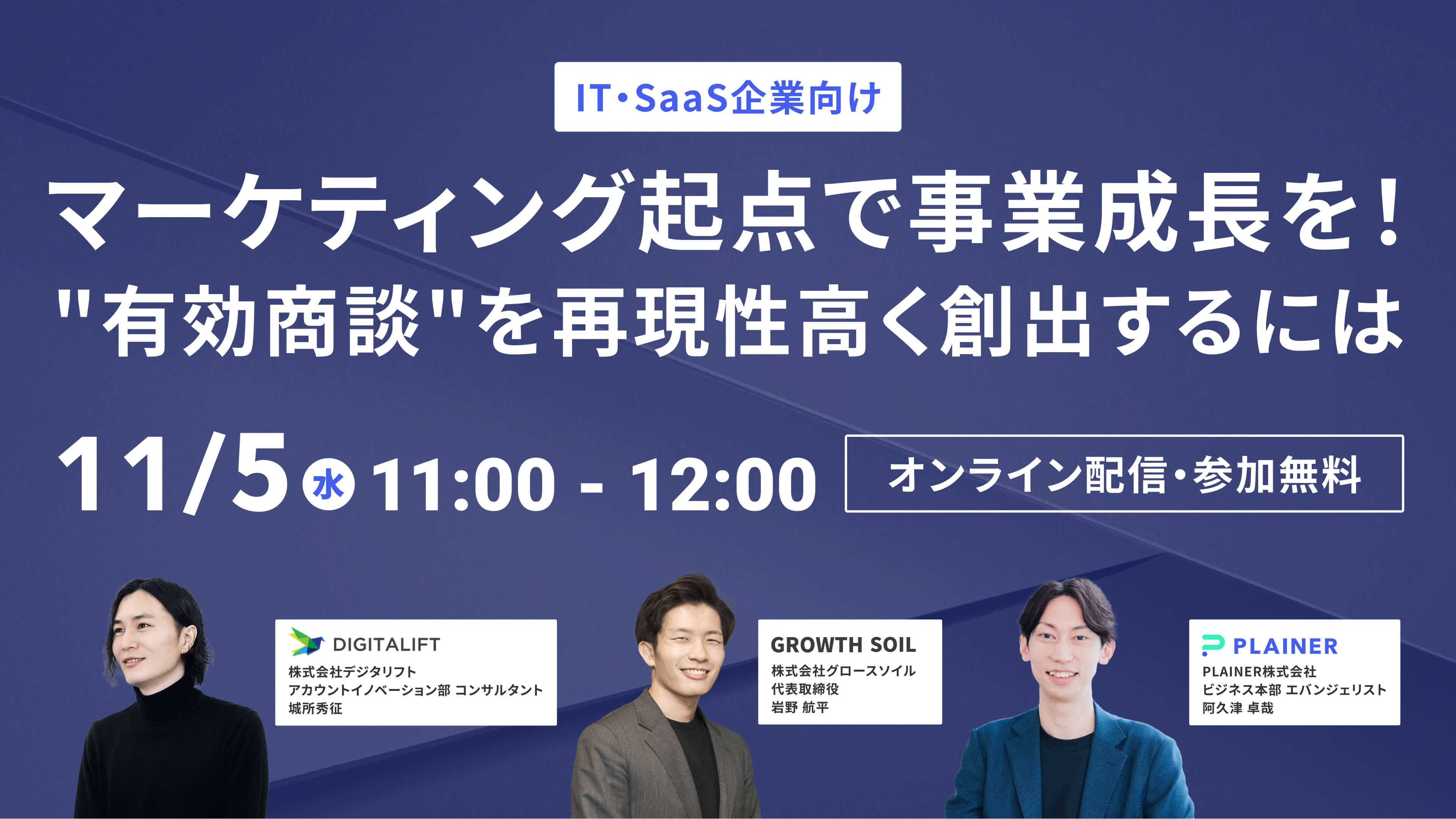 IT・SaaS企業向け

マーケティング起点で事業成長を！
"有効商談"を再現性高く創出するには

11/5 水 11:00 - 12:00

オンライン配信・参加無料

DIGITALIFT
株式会社デジタリフト
アカウントイノベーション部 コンサルタント
城所秀征

GROWTH SOIL
株式会社グロースソイル
代表取締役
岩野 航平

PLAINER
PLAINER株式会社
ビジネス本部 エバンジェリスト
阿久津 卓哉